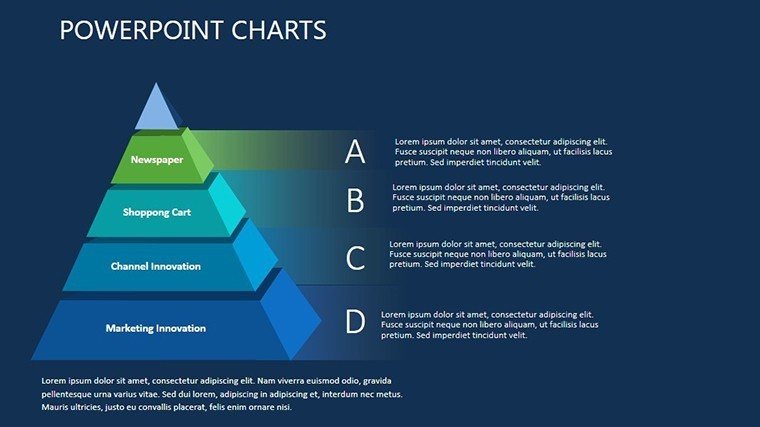 POWERPOINT CHARTS

Newspaper

Shoppong Cart

Channel Innovation

Marketing Innovation

A

Lorem ipsum dolor sit amet, consectetur adipiscing elit. Fusce suscipit neque non libero aliquam, ut facilisis lacus pretium. Sed imperdiet tincidunt velit.

B

Lorem ipsum dolor sit amet, consectetur adipiscing elit. Fusce suscipit neque non libero aliquam, ut facilisis lacus pretium. Sed imperdiet tincidunt velit.

C

Lorem ipsum dolor sit amet, consectetur adipiscing elit. Fusce suscipit neque non libero aliquam, ut facilisis lacus pretium. Sed imperdiet tincidunt velit.

D

Lorem ipsum dolor sit amet, consectetur adipiscing elit. Fusce suscipit neque non libero aliquam, ut facilisis lacus pretium. Sed imperdiet tincidunt velit.

Lorem ipsum dolor sit amet, consectetur adipiscing elit. Nam viverra euismod odio, gravida pellentesque urna varius vitae. Sed dui lorem, adipiscing in adipiscing et, interdum nec metus. Mauris ultricies, justo eu convallis placerat, felis enim ornare nisi.